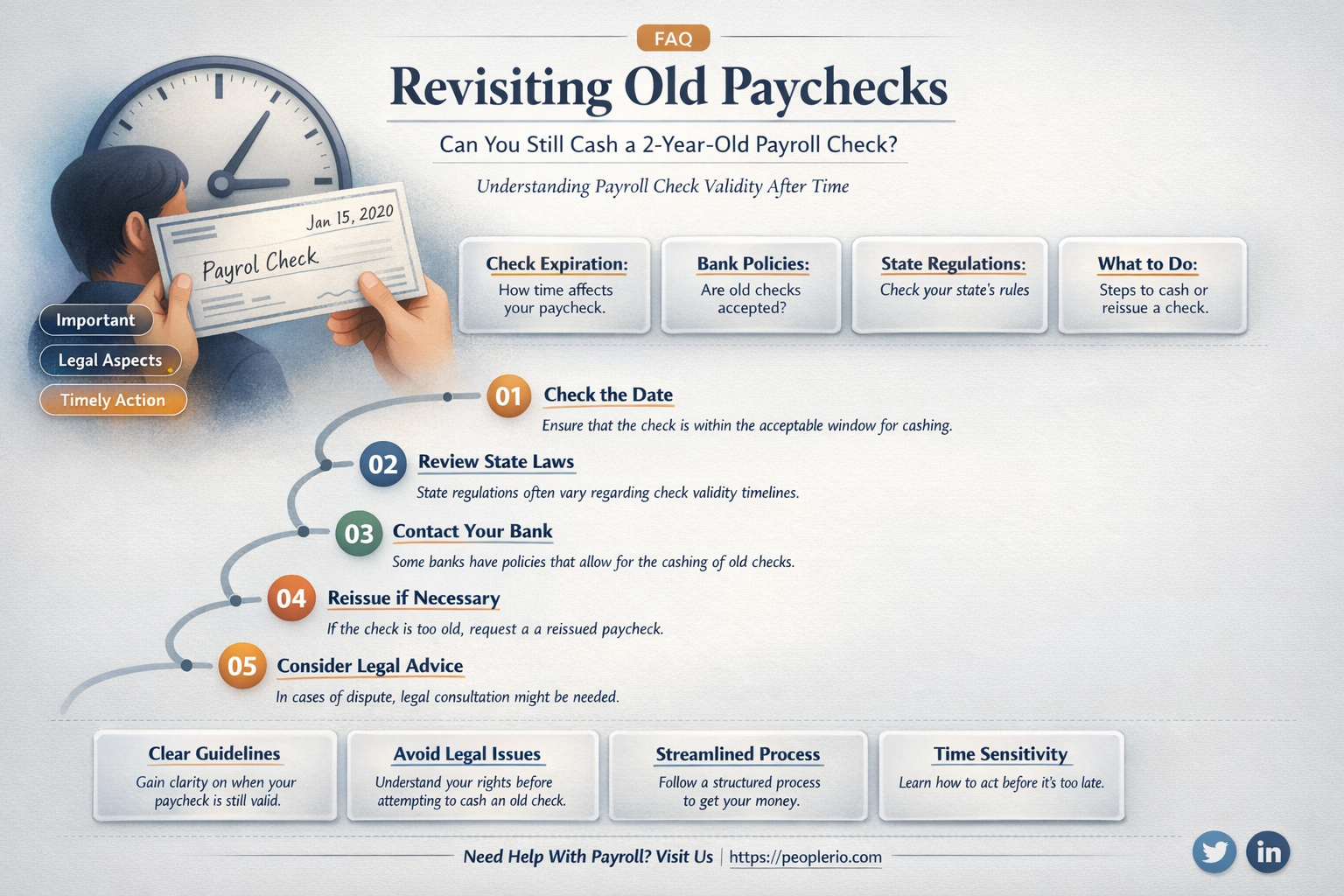 FAQ

Revisiting Old Paychecks

Can You Still Cash a 2-Year-Old Payroll Check?

Understanding Payroll Check Validity After Time

Jan 15, 2020

Payrol Check

Important

Legal Aspects

Timely Action

Check Expiration:
How time affects your paycheck.

Bank Policies:
Are old checks accepted?

State Regulations:
Check your state's rules

What to Do:
Steps to cash or reissue a check.

01 Check the Date
Ensure that the check is within the acceptable window for cashing.

02 Review State Laws
State regulations often vary regarding check validity timelines.

03 Contact Your Bank
Some banks have policies that allow for the cashing of old checks.

04 Reissue if Necessary
If the check is too old, request a a reissued paycheck.

05 Consider Legal Advice
In cases of dispute, legal consultation might be needed.

Clear Guidelines
Gain clarity on when your paycheck is still valid.

Avoid Legal Issues
Understand your rights before attempting to cash an old check.

Streamlined Process
Follow a structured process to get your money.

Time Sensitivity
Learn how to act before it's too late.

Need Help With Payroll? Visit Us | https://peoplerio.com

in